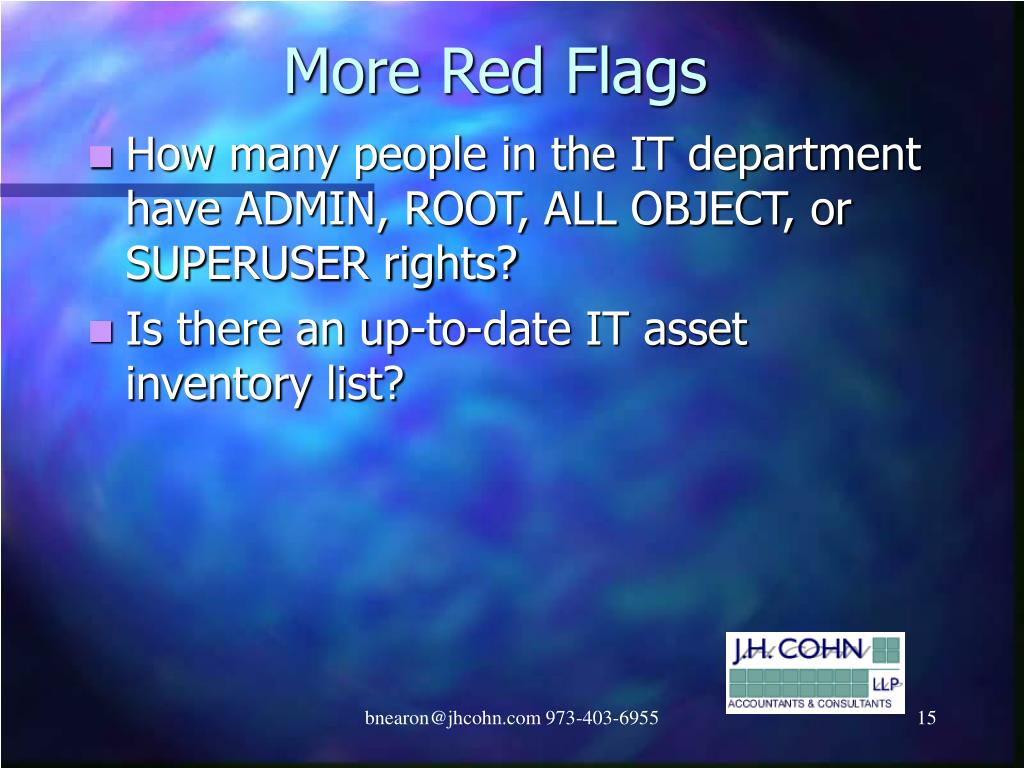 More Red Flags

How many people in the IT department have ADMIN, ROOT, ALL OBJECT, or SUPERUSER rights?

Is there an up-to-date IT asset inventory list?

J.H. COHN LLP
ACCOUNTANTS & CONSULTANTS

bnearon@jhcohn.com 973-403-6955

15